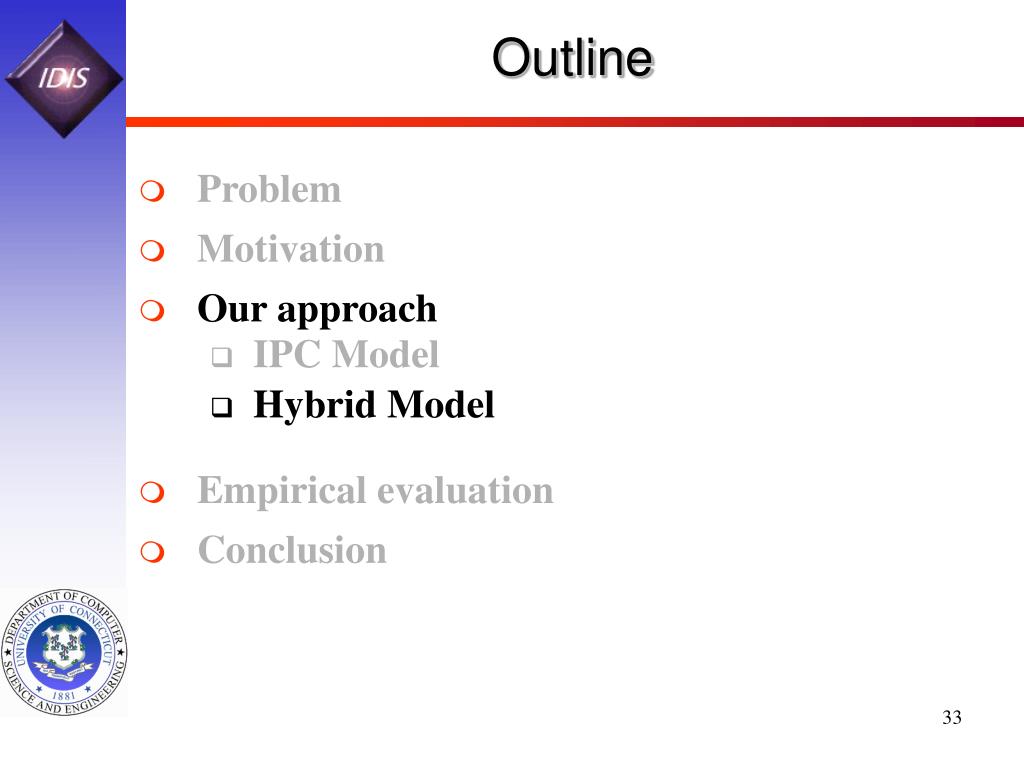 IDIS

Outline

Problem

Motivation

Our approach

IPC Model

Hybrid Model

Empirical evaluation

Conclusion

DEPARTMENT OF COMPUTER SCIENCE AND ENGINEERING
UNIVERSITY OF CONNECTICUT
1881

33